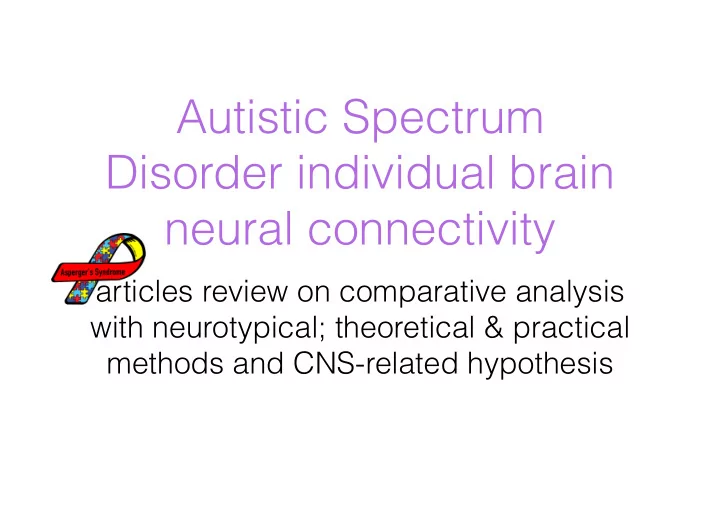 Autistic Spectrum Disorder individual brain neural connectivity

Asperger's Syndrome

articles review on comparative analysis with neurotypical; theoretical & practical methods and CNS-related hypothesis